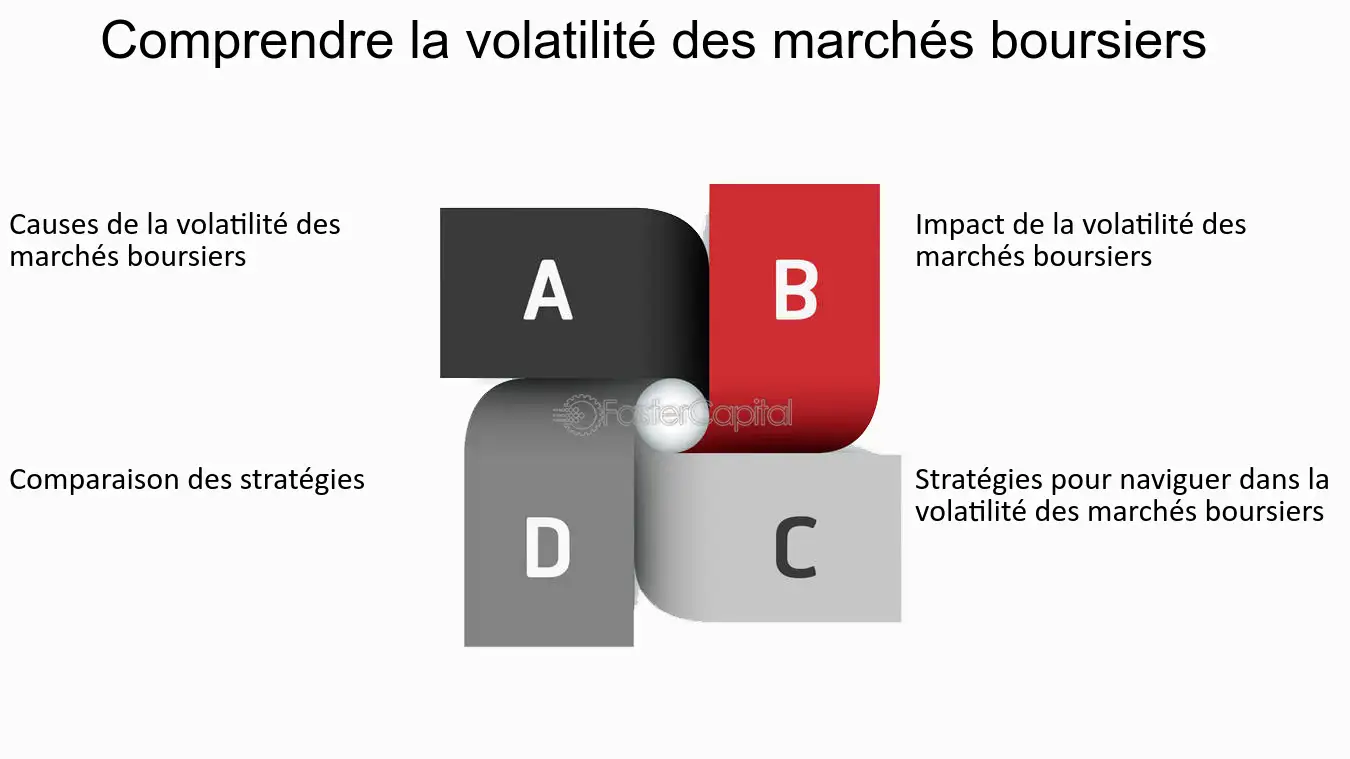 Comprendre la volatilité des marchés boursiers

Causes de la volatilité des marchés boursiers

A

B

Impact de la volatilité des marchés boursiers

FasterCapital

Comparaison des stratégies

D

C

Stratégies pour naviguer dans la volatilité des marchés boursiers